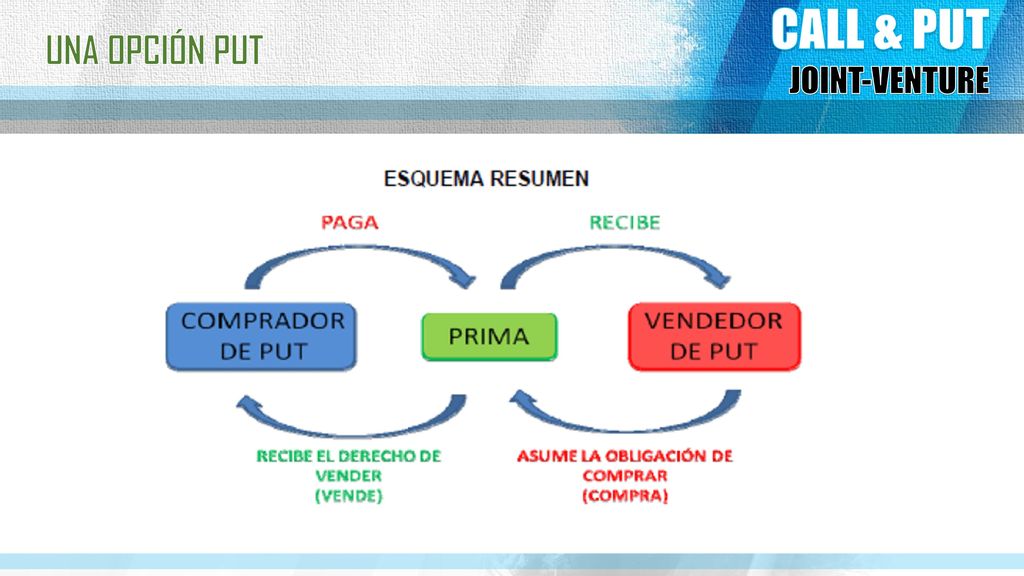 UNA OPCIÓN PUT

CALL & PUT
JOINT-VENTURE

ESQUEMA RESUMEN

PAGA

RECIBE

COMPRADOR DE PUT

PRIMA

VENDEDOR DE PUT

RECIBE EL DERECHO DE VENDER (VENDE)

ASUME LA OBLIGACIÓN DE COMPRAR (COMPRA)